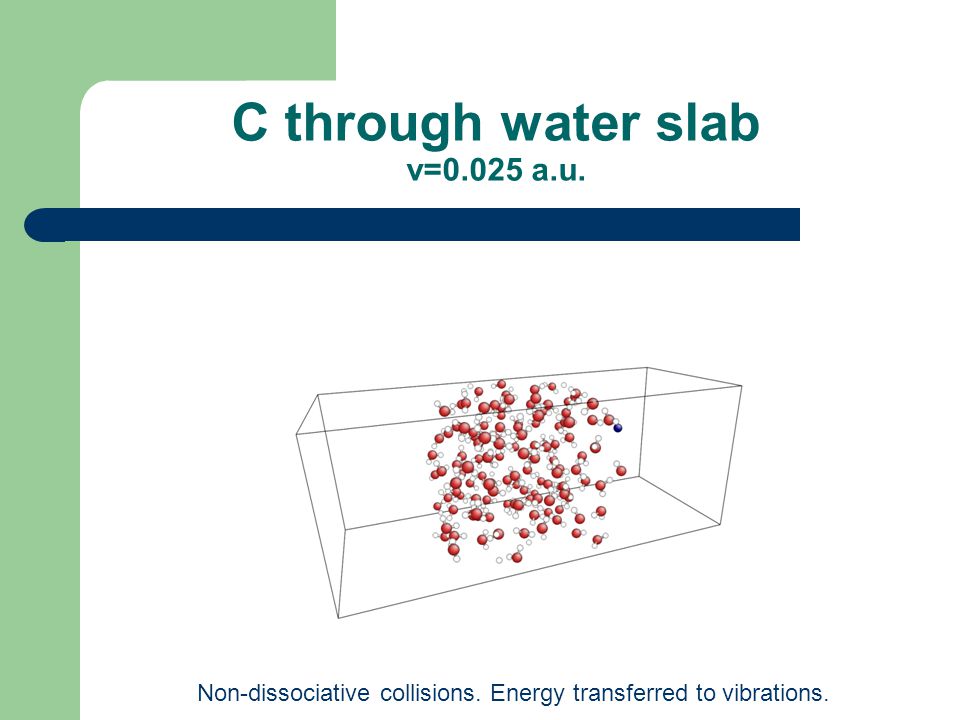 C through water slab
v=0.025 a.u.

Non-dissociative collisions. Energy transferred to vibrations.